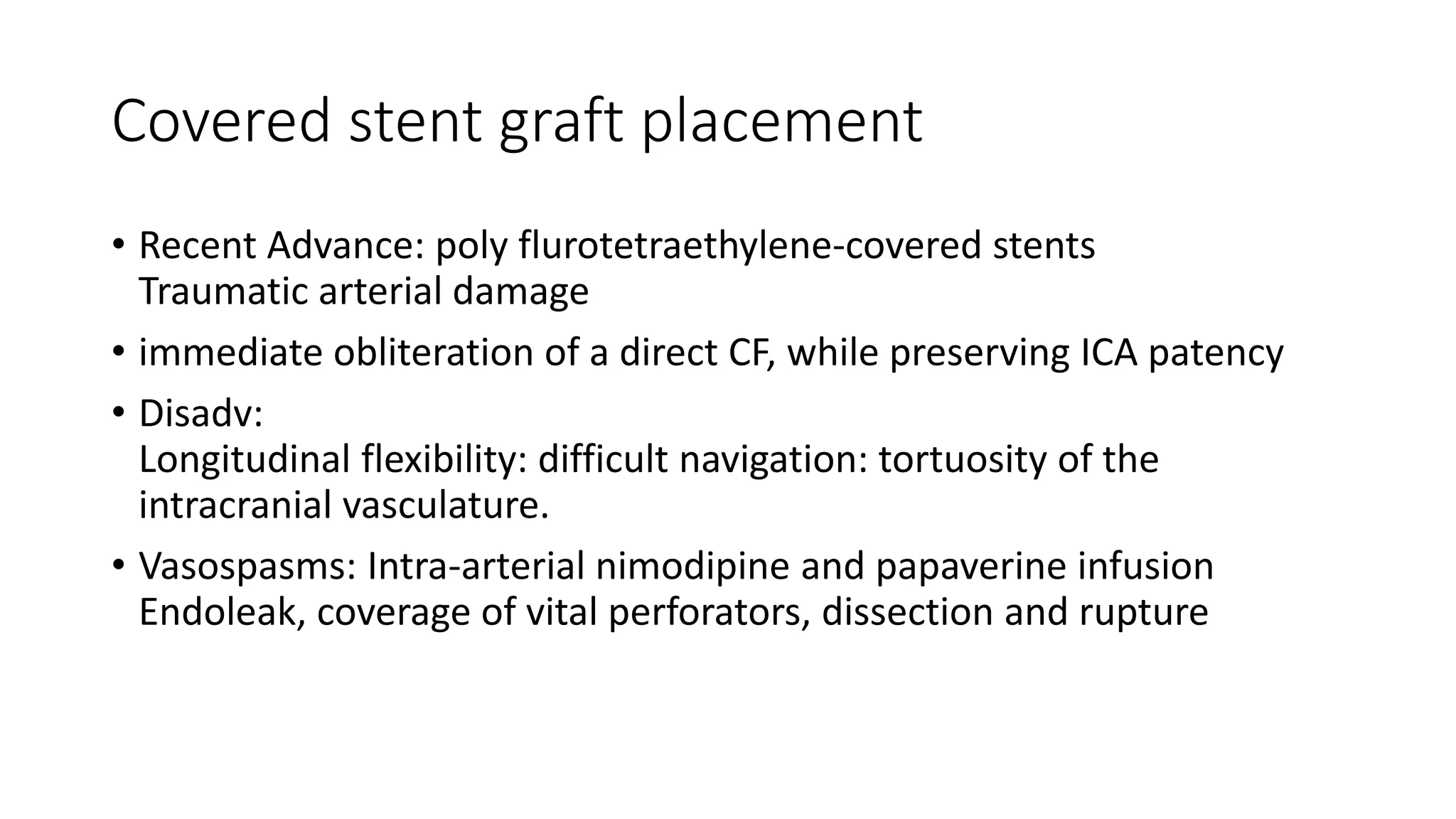 Covered stent graft placement

• Recent Advance: poly flurotetraethylene-covered stents
Traumatic arterial damage

• immediate obliteration of a direct CF, while preserving ICA patency

• Disadv:
Longitudinal flexibility: difficult navigation: tortuosity of the intracranial vasculature.

• Vasospasms: Intra-arterial nimodipine and papaverine infusion
Endoleak, coverage of vital perforators, dissection and rupture